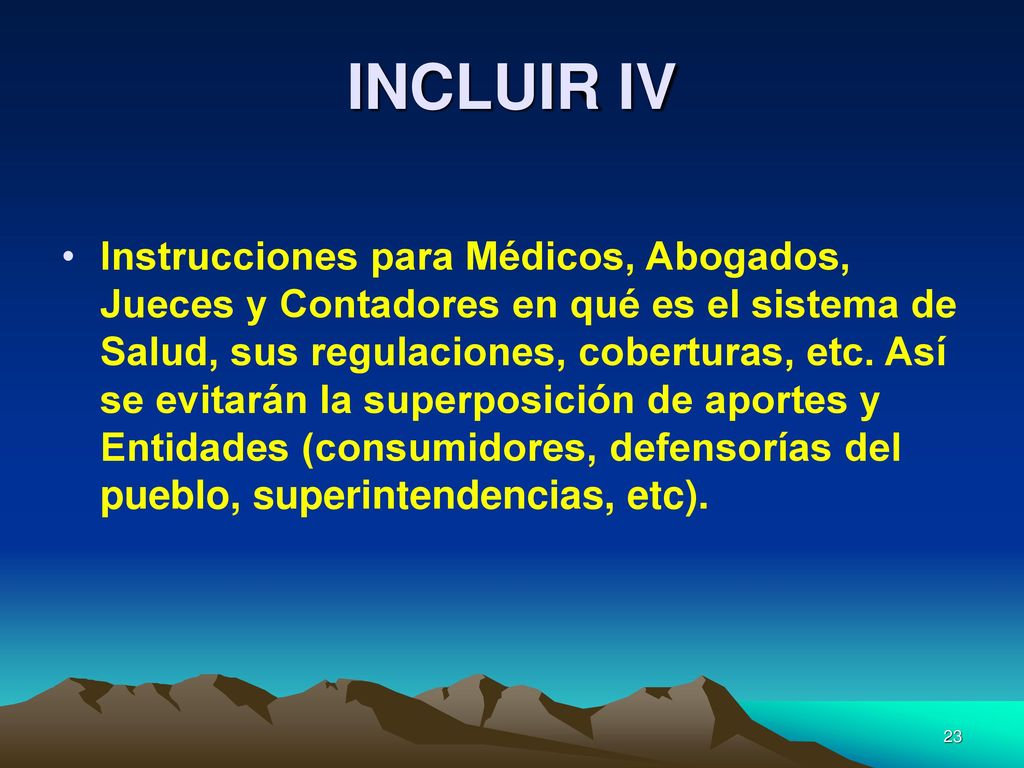 INCLUIR IV

• Instrucciones para Médicos, Abogados, Jueces y Contadores en qué es el sistema de Salud, sus regulaciones, coberturas, etc. Así se evitarán la superposición de aportes y Entidades (consumidores, defensorías del pueblo, superintendencias, etc).

23